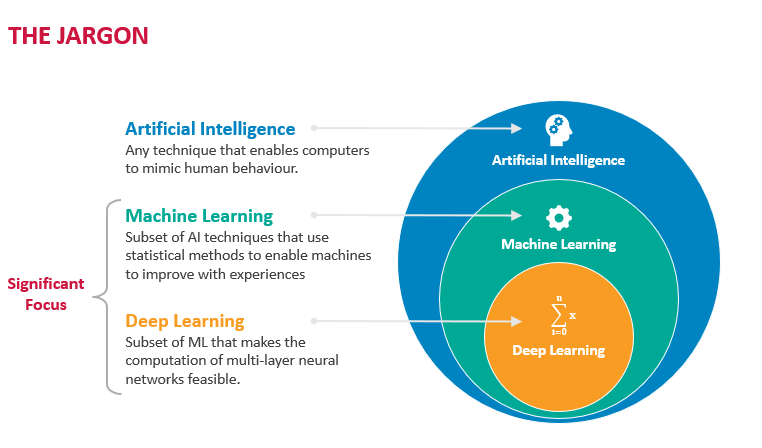 THE JARGON

Artificial Intelligence
Any technique that enables computers to mimic human behaviour.

Machine Learning
Subset of AI techniques that use statistical methods to enable machines to improve with experiences

Significant Focus

Deep Learning
Subset of ML that makes the computation of multi-layer neural networks feasible.

Artificial Intelligence

Machine Learning

$\sum_{i=0}^{n} x$

Deep Learning